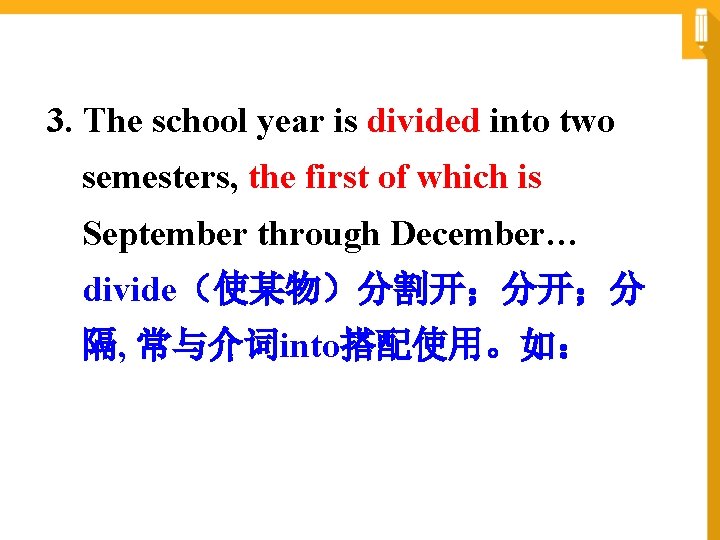 3. The school year is divided into two semesters, the first of which is September through December…

divide（使某物）分割开；分开；分隔, 常与介词into搭配使用。如：